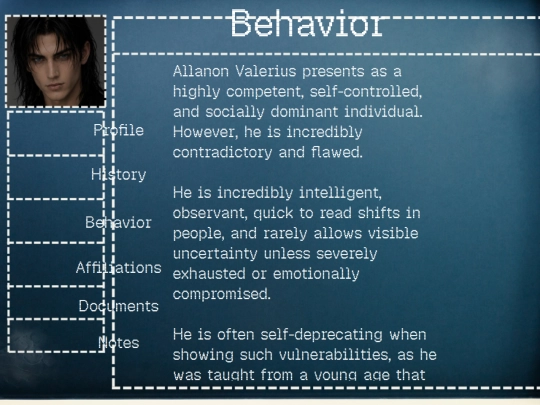 Behavior

Profile

History

Behavior

Affiliations

Documents

Notes

Allanon Valerius presents as a highly competent, self-controlled, and socially dominant individual. However, he is incredibly contradictory and flawed.

He is incredibly intelligent, observant, quick to read shifts in people, and rarely allows visible uncertainty unless severely exhausted or emotionally compromised.

He is often self-deprecating when showing such vulnerabilities, as he was taught from a young age that